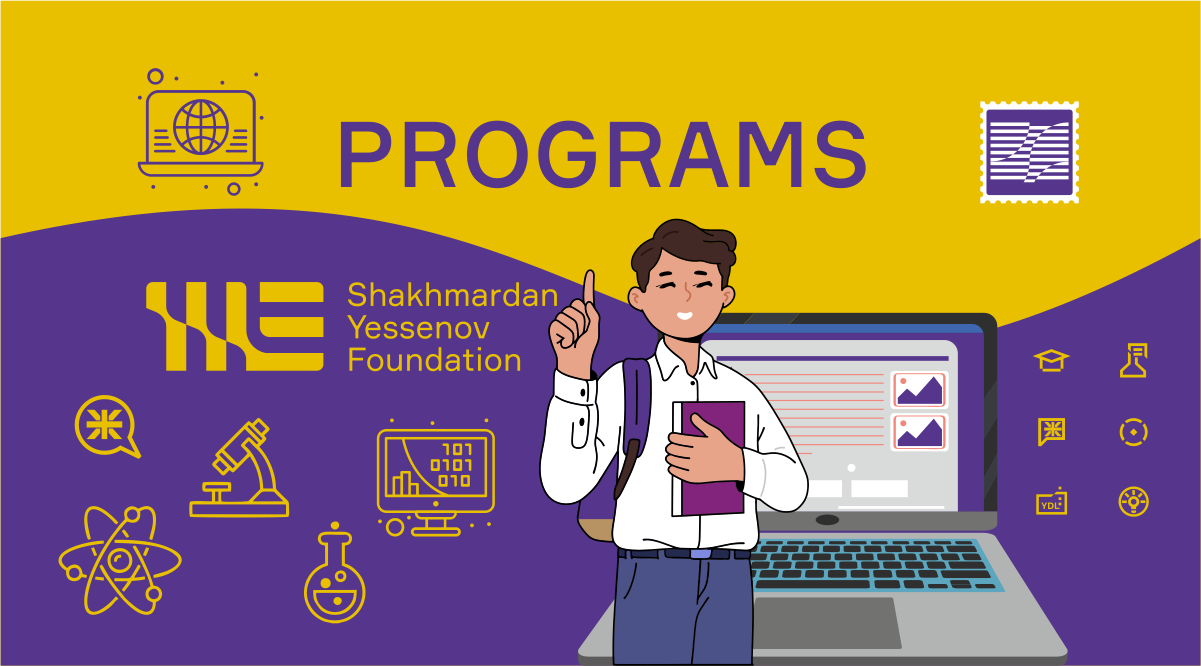 PROGRAMS

Shakhmardan Yessenov Foundation

101
0101
010

YDL